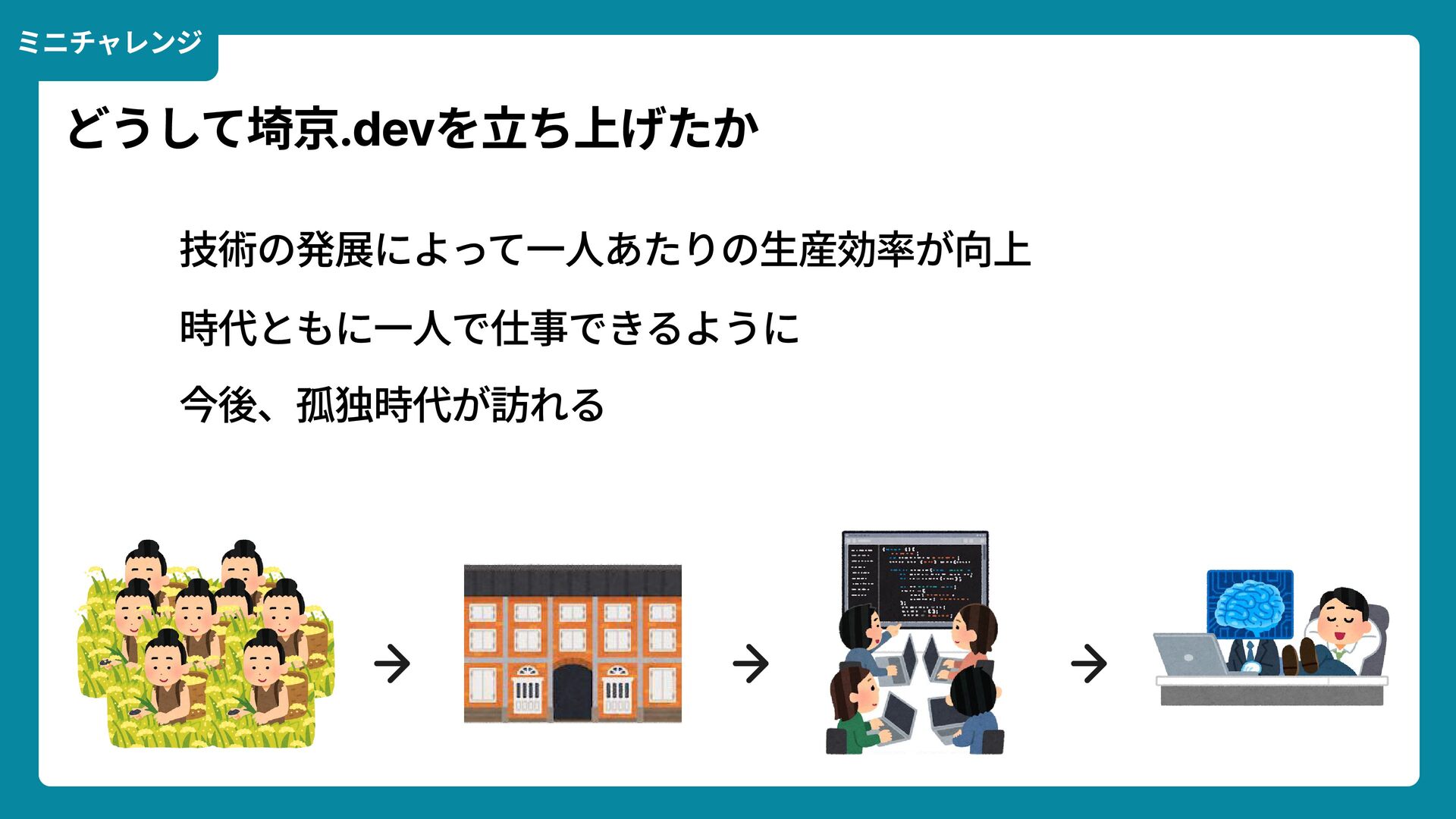 ミニチャレンジ

どうして埼京.devを立ち上げたか

技術の発展によって一人あたりの生産効率が向上

時代ともに一人で仕事できるように

今後、孤独時代が訪れる

→ → →